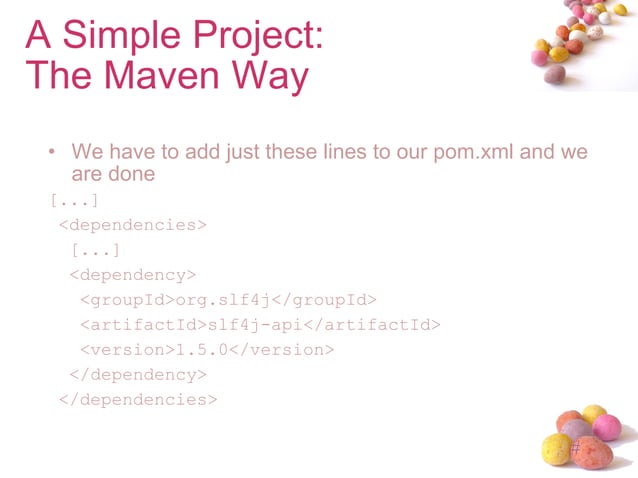 A Simple Project: The Maven Way

• We have to add just these lines to our pom.xml and we are done

[...]
<dependencies>
[...]
<dependency>
<groupId>org.slf4j</groupId>
<artifactId>slf4j-api</artifactId>
<version>1.5.0</version>
</dependency>
</dependencies>

#